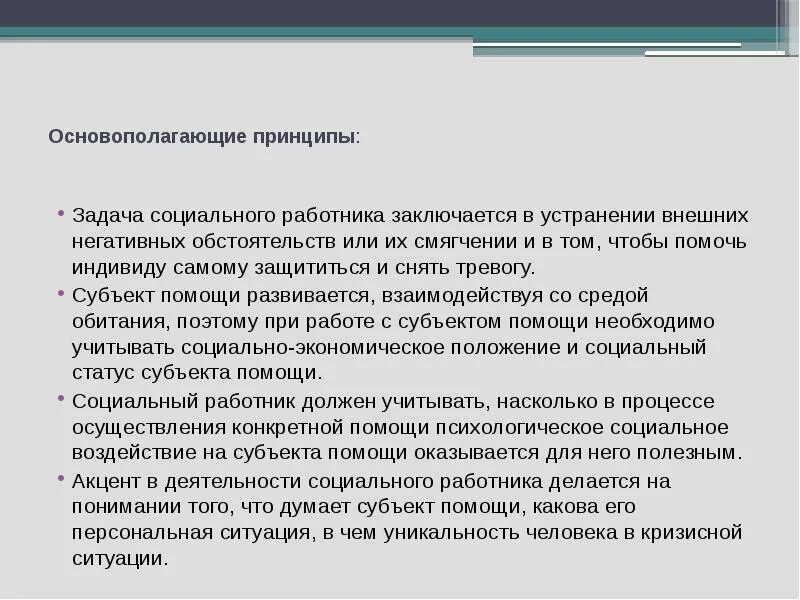 Основополагающие принципы:

• Задача социального работника заключается в устранении внешних негативных обстоятельств или их смягчении и в том, чтобы помочь индивиду самому защититься и снять тревогу.
• Субъект помощи развивается, взаимодействуя со средой обитания, поэтому при работе с субъектом помощи необходимо учитывать социально-экономическое положение и социальный статус субъекта помощи.
• Социальный работник должен учитывать, насколько в процессе осуществления конкретной помощи психологическое социальное воздействие на субъекта помощи оказывается для него полезным.
• Акцент в деятельности социального работника делается на понимании того, что думает субъект помощи, какова его персональная ситуация, в чем уникальность человека в кризисной ситуации.